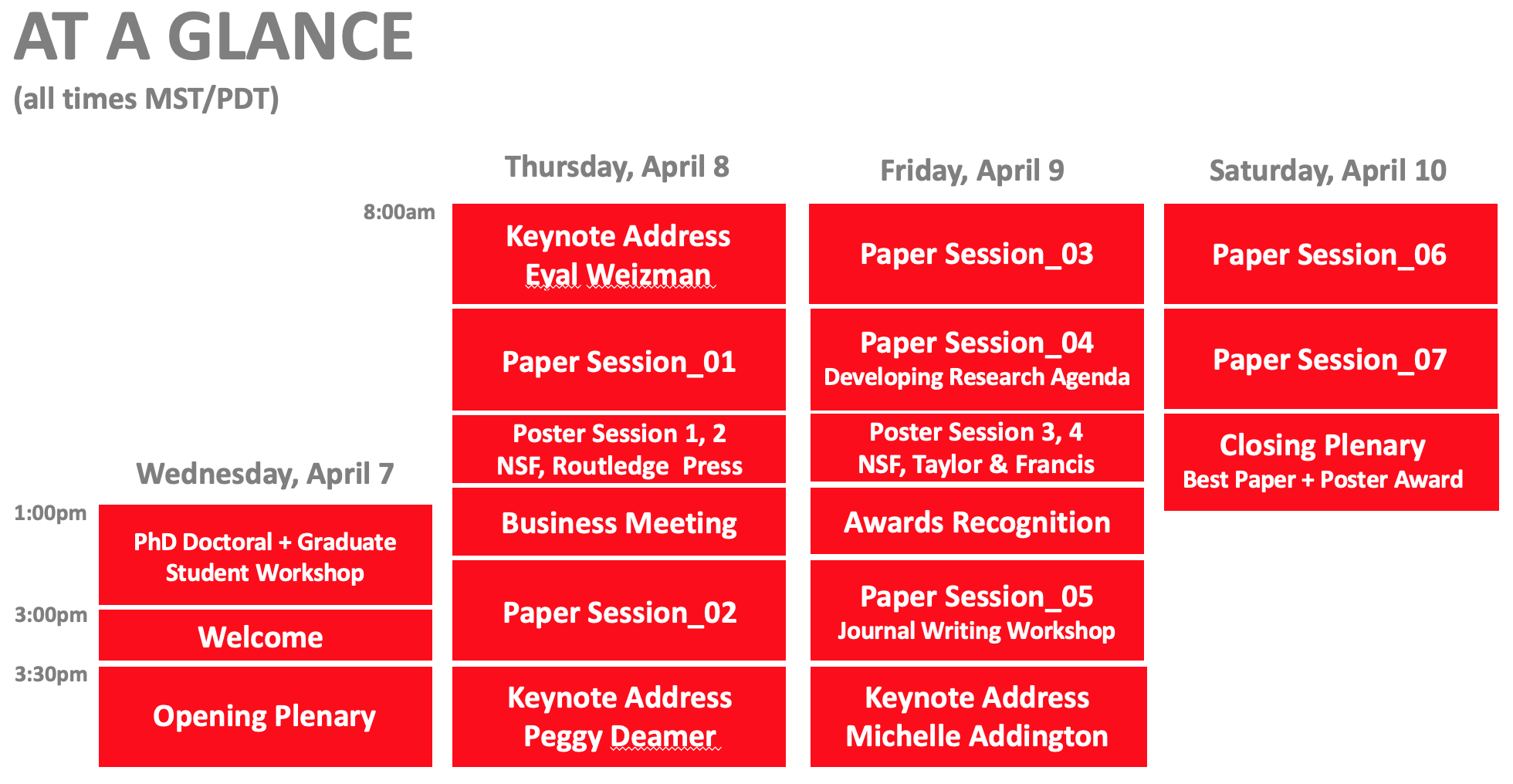 AT A GLANCE
(all times MST/PDT)

Wednesday, April 7

1:00pm
PhD Doctoral + Graduate Student Workshop

3:00pm
Welcome

3:30pm
Opening Plenary

Thursday, April 8

8:00am
Keynote Address Eyal Weizman

Paper Session_01

Poster Session 1, 2
NSF, Routledge Press

Business Meeting

Paper Session_02

Keynote Address Peggy Deamer

Friday, April 9

Paper Session_03

Paper Session_04
Developing Research Agenda

Poster Session 3, 4
NSF, Taylor & Francis

Awards Recognition

Paper Session_05
Journal Writing Workshop

Keynote Address Michelle Addington

Saturday, April 10

Paper Session_06

Paper Session_07

Closing Plenary
Best Paper + Poster Award